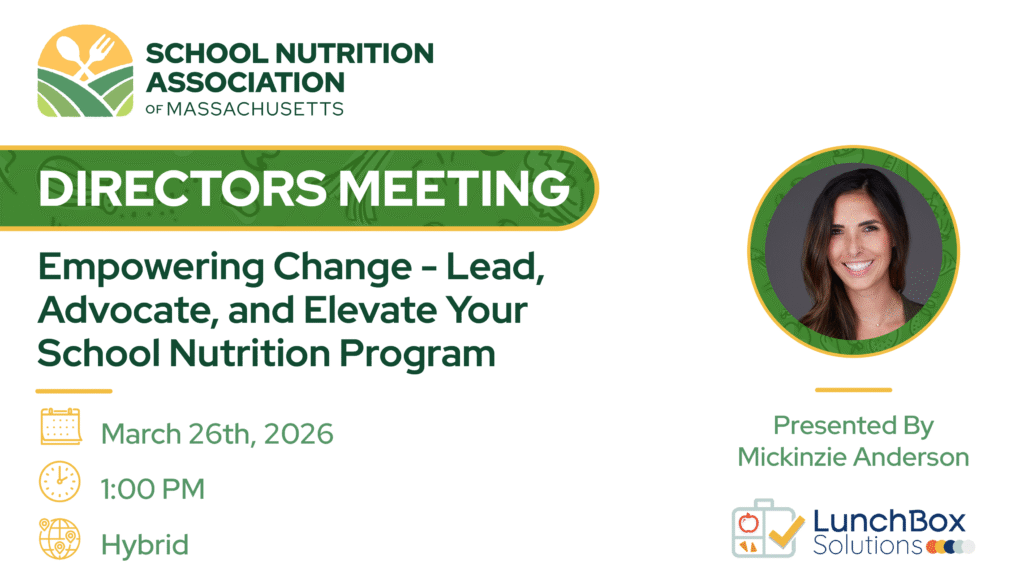 SCHOOL NUTRITION ASSOCIATION OF MASSACHUSETTS

DIRECTORS MEETING

Empowering Change - Lead, Advocate, and Elevate Your School Nutrition Program

March 26th, 2026

1:00 PM

Hybrid

Presented By
Mickinzie Anderson

LunchBox Solutions